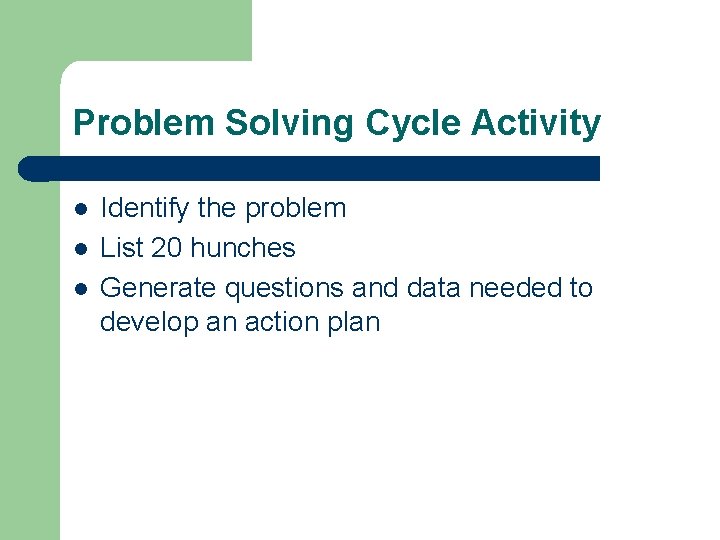 Problem Solving Cycle Activity

- Identify the problem
- List 20 hunches
- Generate questions and data needed to develop an action plan